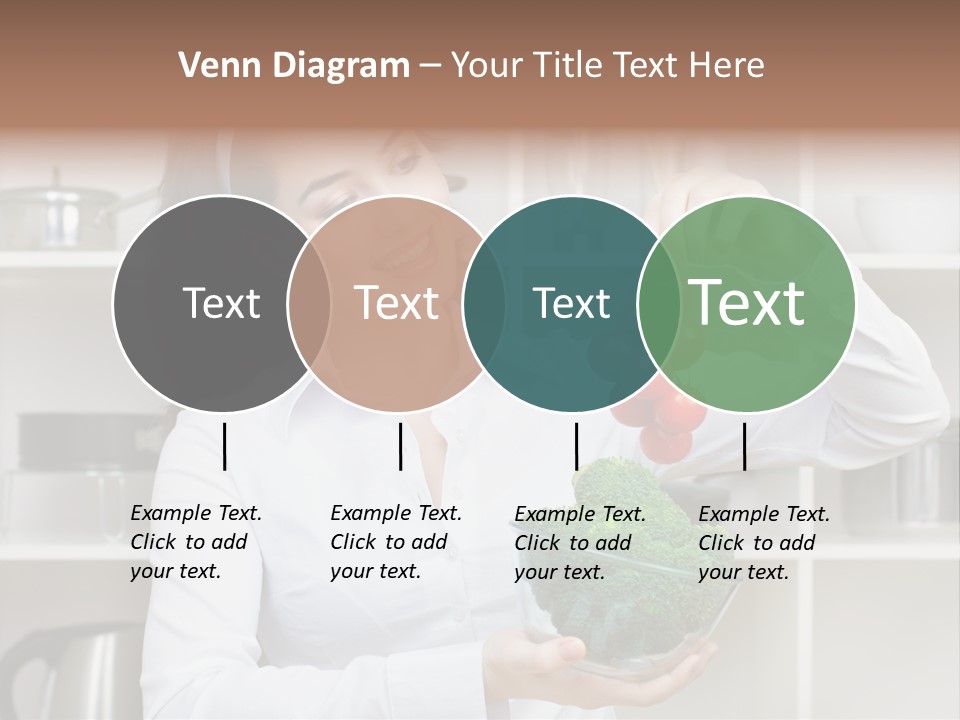 Venn Diagram – Your Title Text Here

Text

Text

Text

Text

Example Text. Click to add your text.

Example Text. Click to add your text.

Example Text. Click to add your text.

Example Text. Click to add your text.